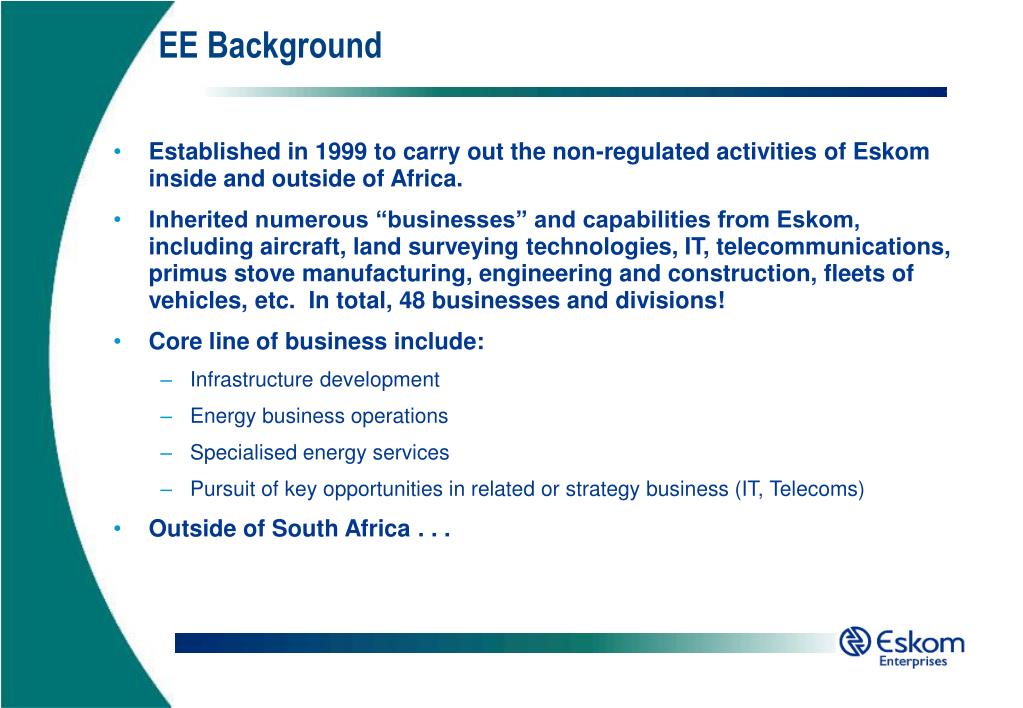 EE Background

• Established in 1999 to carry out the non-regulated activities of Eskom inside and outside of Africa.

• Inherited numerous “businesses” and capabilities from Eskom, including aircraft, land surveying technologies, IT, telecommunications, primus stove manufacturing, engineering and construction, fleets of vehicles, etc. In total, 48 businesses and divisions!

• Core line of business include:

– Infrastructure development

– Energy business operations

– Specialised energy services

– Pursuit of key opportunities in related or strategy business (IT, Telecoms)

• Outside of South Africa . . .

Eskom
Enterprises